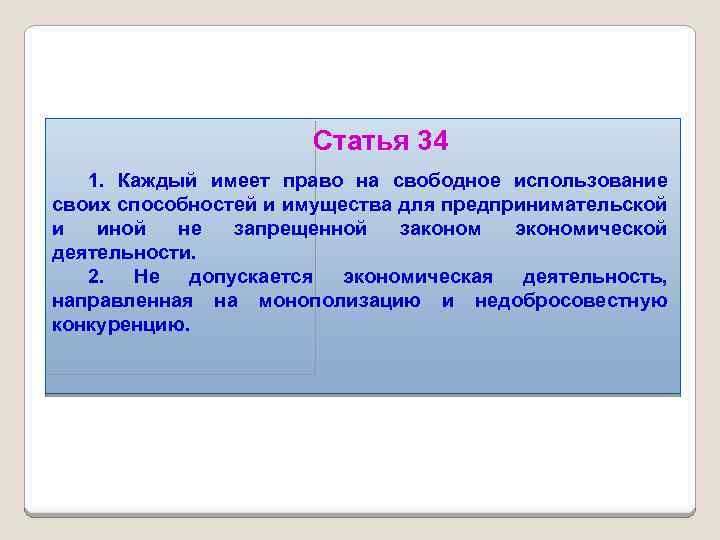 Статья 34

1. Каждый имеет право на свободное использование своих способностей и имущества для предпринимательской и иной не запрещенной законом экономической деятельности.

2. Не допускается экономическая деятельность, направленная на монополизацию и недобросовестную конкуренцию.